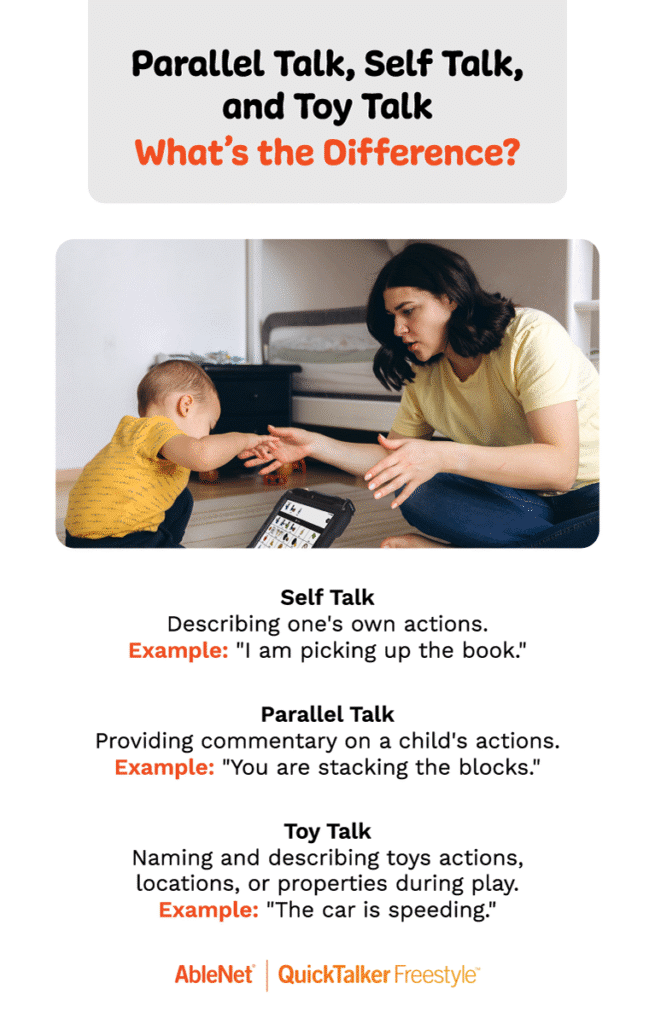 Parallel Talk, Self Talk, and Toy Talk
What's the Difference?

Self Talk
Describing one's own actions.
Example: "I am picking up the book."

Parallel Talk
Providing commentary on a child's actions.
Example: "You are stacking the blocks."

Toy Talk
Naming and describing toys actions, locations, or properties during play.
Example: "The car is speeding."

AbleNet | QuickTalker Freestyle